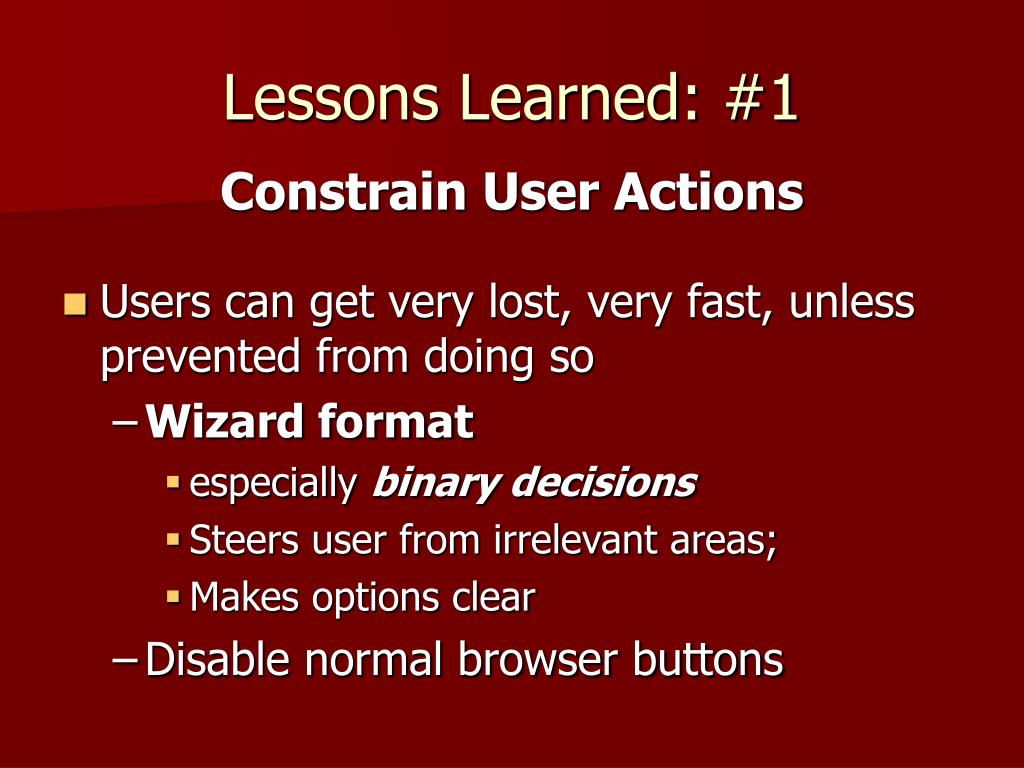 Lessons Learned: #1

Constrain User Actions

Users can get very lost, very fast, unless prevented from doing so

– Wizard format

especially binary decisions

Steers user from irrelevant areas;

Makes options clear

– Disable normal browser buttons